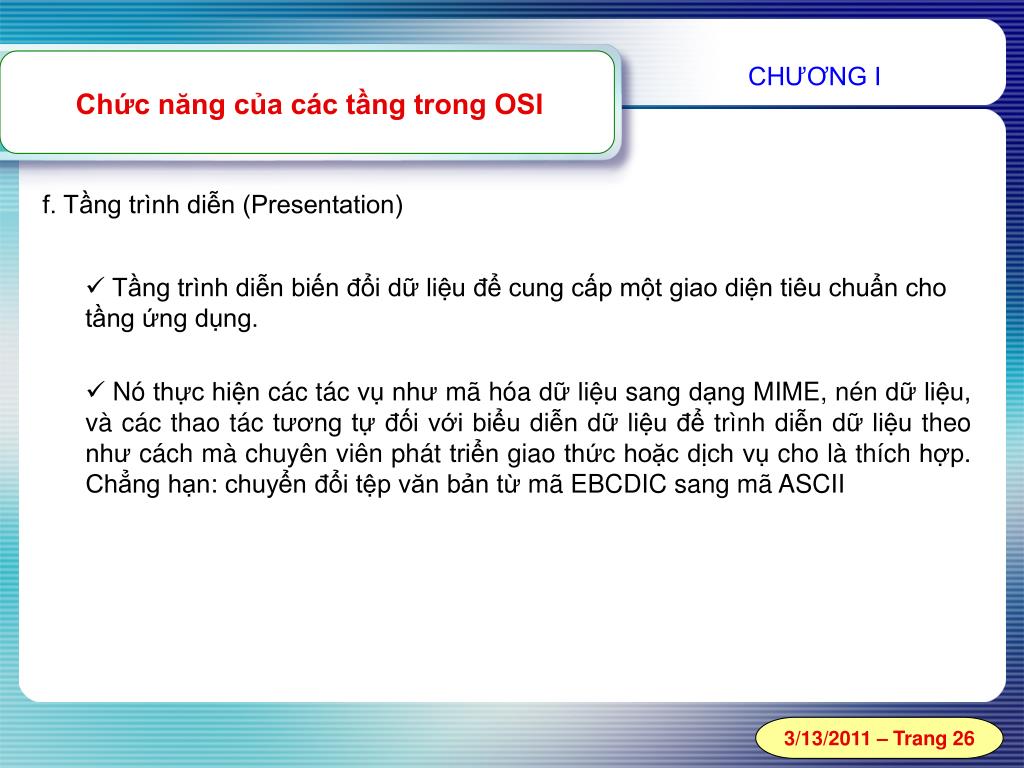 Chức năng của các tầng trong OSI

CHƯƠNG I

f. Tầng trình diễn (Presentation)

✓ Tầng trình diễn biến đổi dữ liệu để cung cấp một giao diện tiêu chuẩn cho tầng ứng dụng.

✓ Nó thực hiện các tác vụ như mã hóa dữ liệu sang dạng MIME, nén dữ liệu, và các thao tác tương tự đối với biểu diễn dữ liệu để trình diễn dữ liệu theo như cách mà chuyên viên phát triển giao thức hoặc dịch vụ cho là thích hợp. Chẳng hạn: chuyển đổi tệp văn bản từ mã EBCDIC sang mã ASCII

3/13/2011 – Trang 26